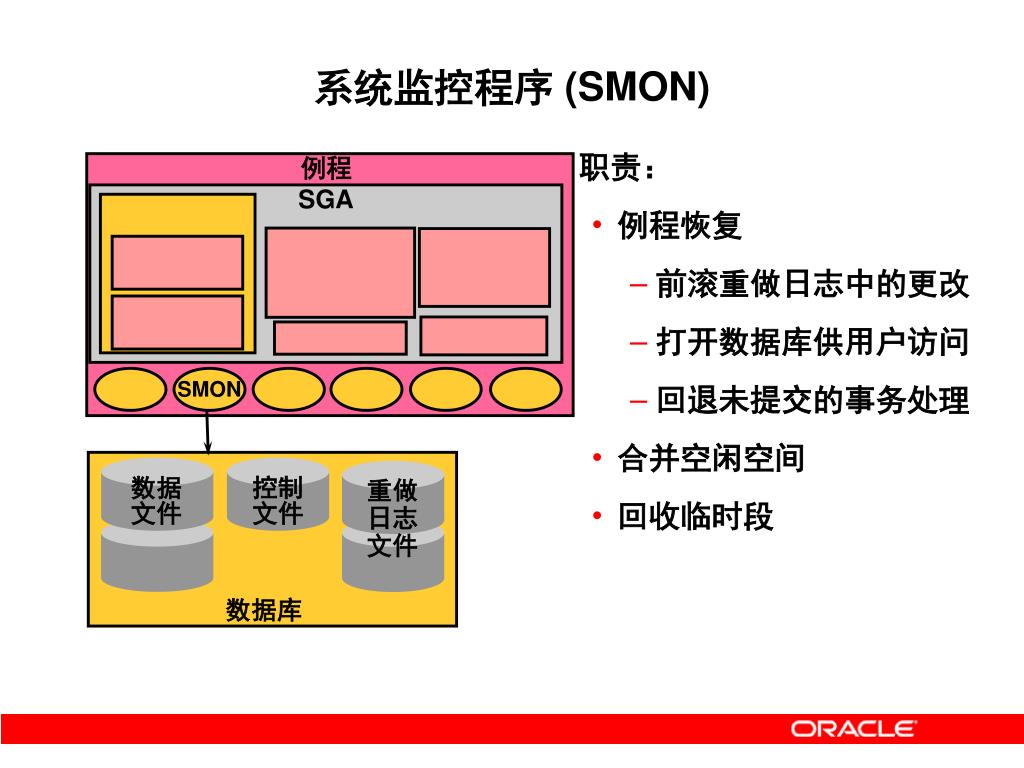 系统监控程序 (SMON)

例程
SGA

SMON

数据文件

控制文件

重做日志文件

数据库

职责：
• 例程恢复
– 前滚重做日志中的更改
– 打开数据库供用户访问
– 回退未提交的事务处理
• 合并空闲空间
• 回收临时段

ORACLE